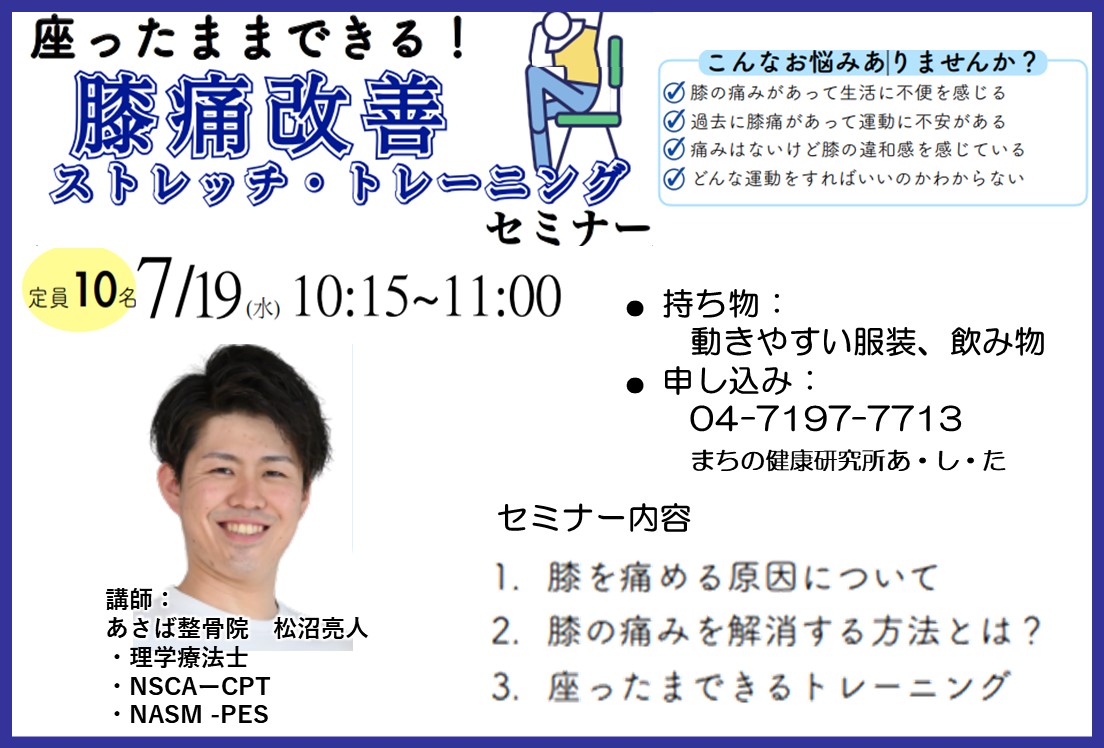 座ったままできる！
膝痛改善
ストレッチ・トレーニング
セミナー

こんなお悩みありませんか？
膝の痛みがあって生活に不便を感じる
過去に膝痛があって運動に不安がある
痛みはないけど膝の違和感を感じている
どんな運動をすればいいのかわからない

定員10名 7/19(水) 10:15~11:00

● 持ち物：
動きやすい服装、飲み物
● 申し込み：
04-7197-7713
まちの健康研究所あ・し・た

セミナー内容
1. 膝を痛める原因について
2. 膝の痛みを解消する方法とは？
3. 座ったまできるトレーニング

講師：
あさば整骨院　松沼亮人
・理学療法士
・NSCAーCPT
・NASM -PES